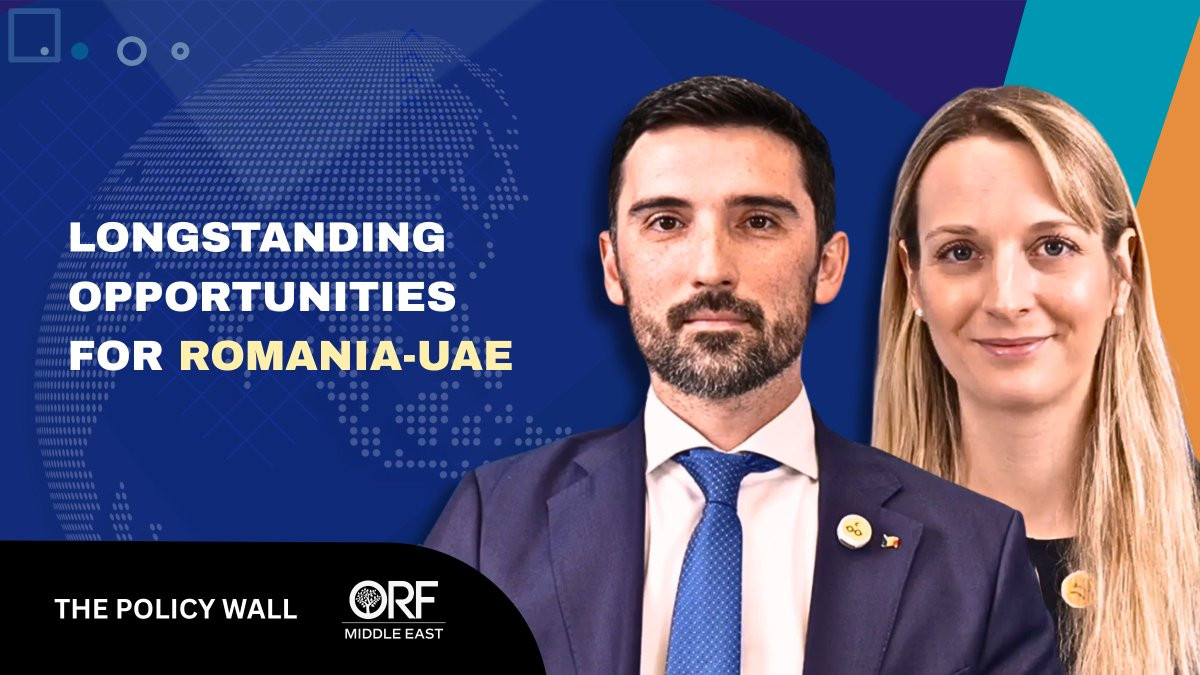 LONGSTANDING OPPORTUNITIES FOR ROMANIA-UAE

THE POLICY WALL

ORF
MIDDLE EAST